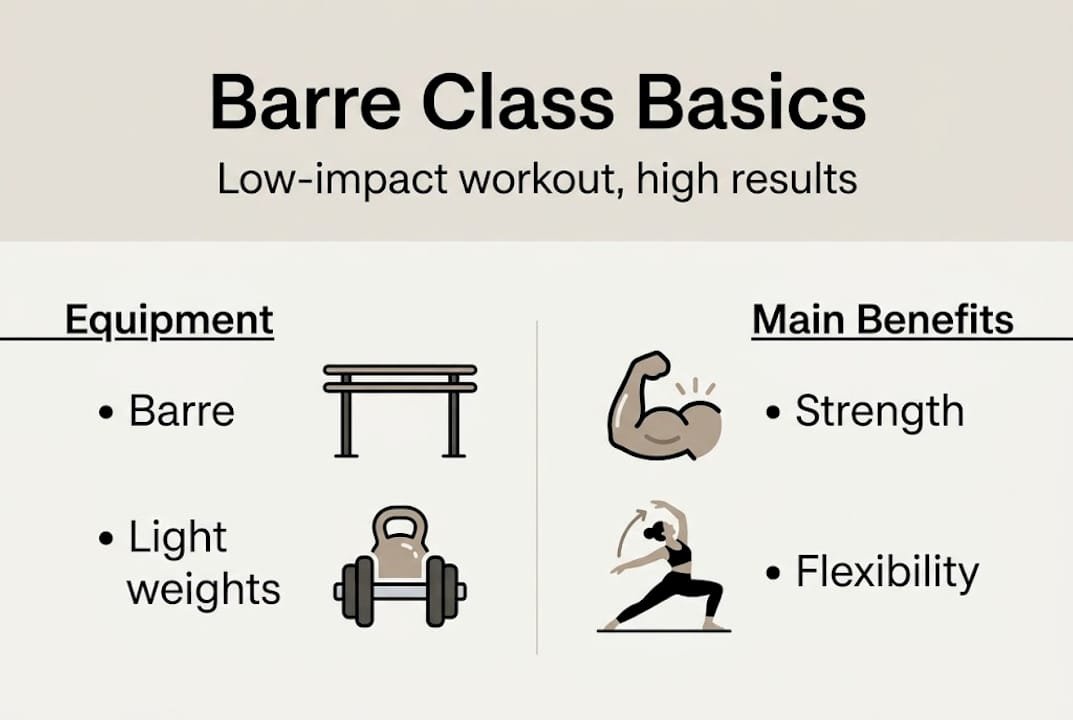 Barre Class Basics

Low-impact workout, high results

Equipment

• Barre

• Light weights

Main Benefits

• Strength

• Flexibility